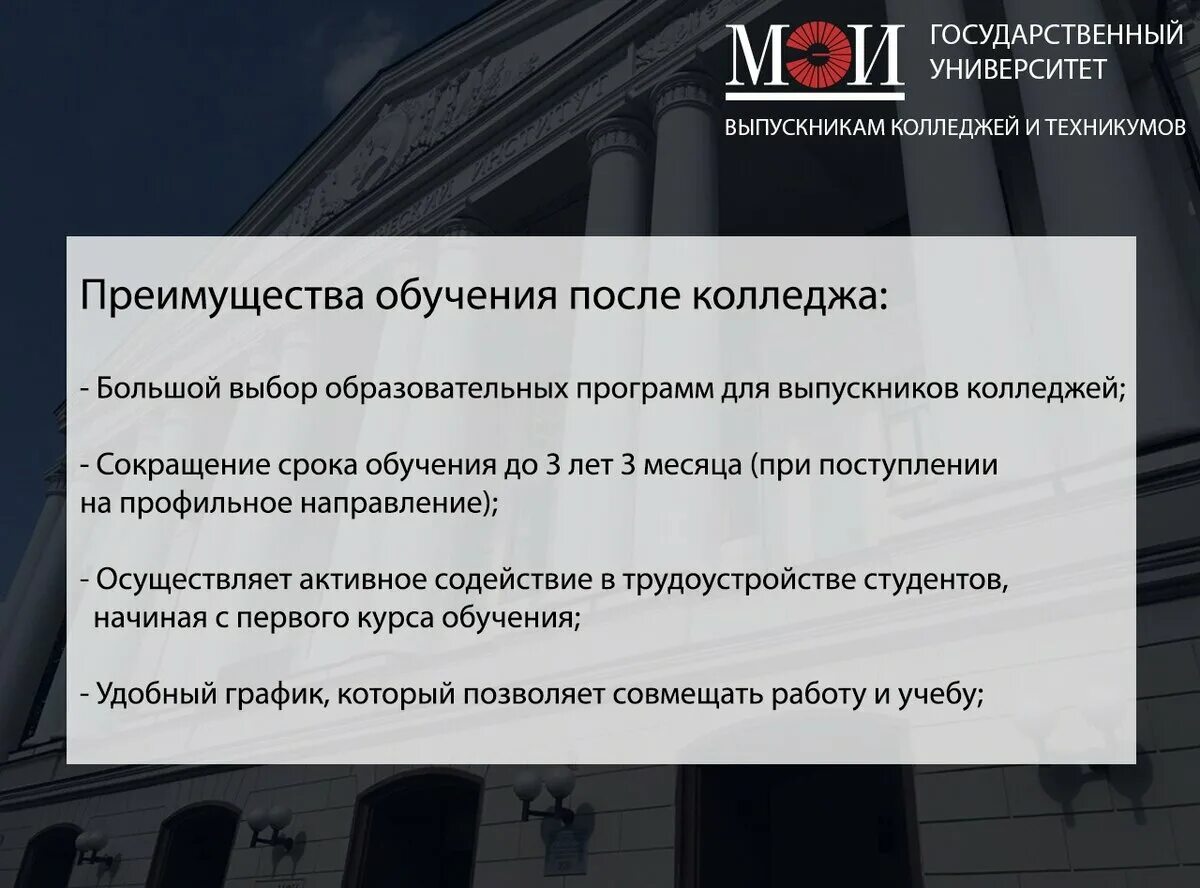 МЭИ ГОСУДАРСТВЕННЫЙ УНИВЕРСИТЕТ

ВЫПУСКНИКАМ КОЛЛЕДЖЕЙ И ТЕХНИКУМОВ

Преимущества обучения после колледжа:

- Большой выбор образовательных программ для выпускников колледжей;

- Сокращение срока обучения до 3 лет 3 месяца (при поступлении на профильное направление);

- Осуществляет активное содействие в трудоустройстве студентов, начиная с первого курса обучения;

- Удобный график, который позволяет совмещать работу и учебу;